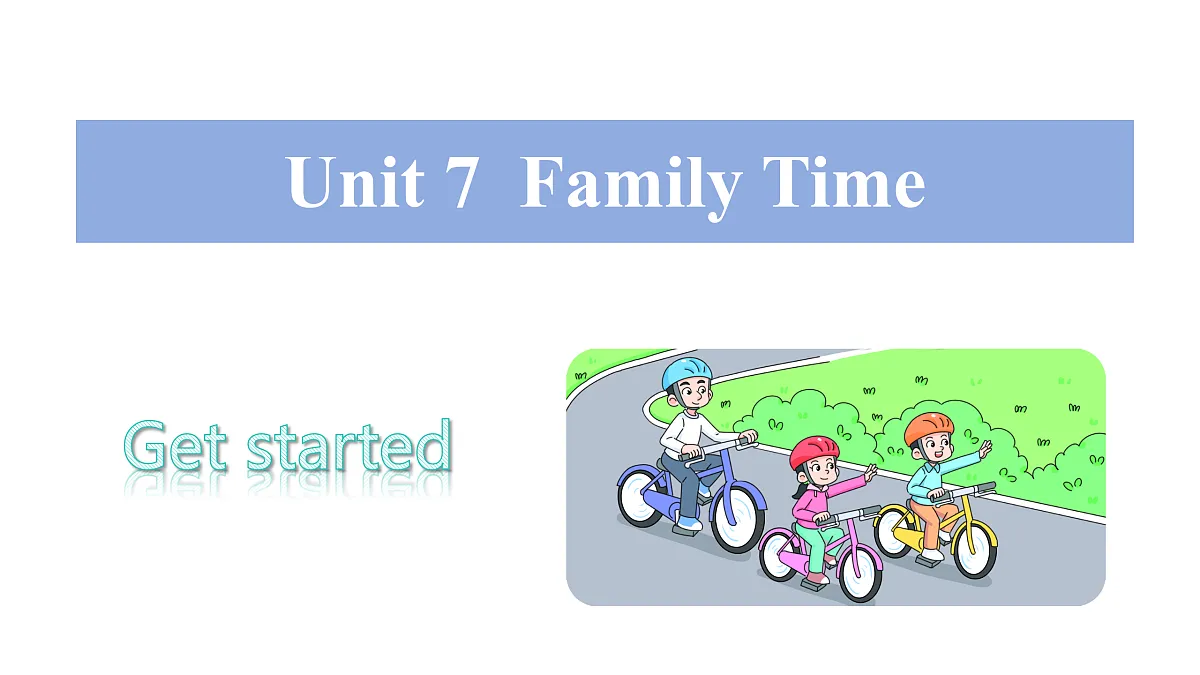 Unit 7 Family Time

Get started